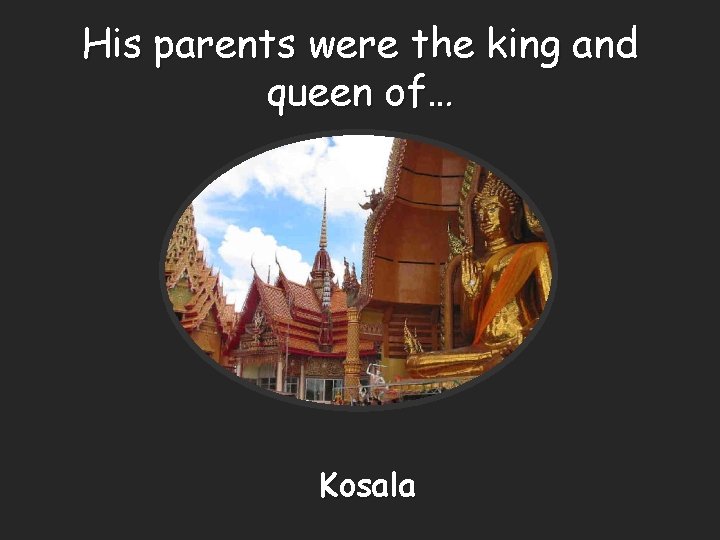 His parents were the king and queen of…

Kosala